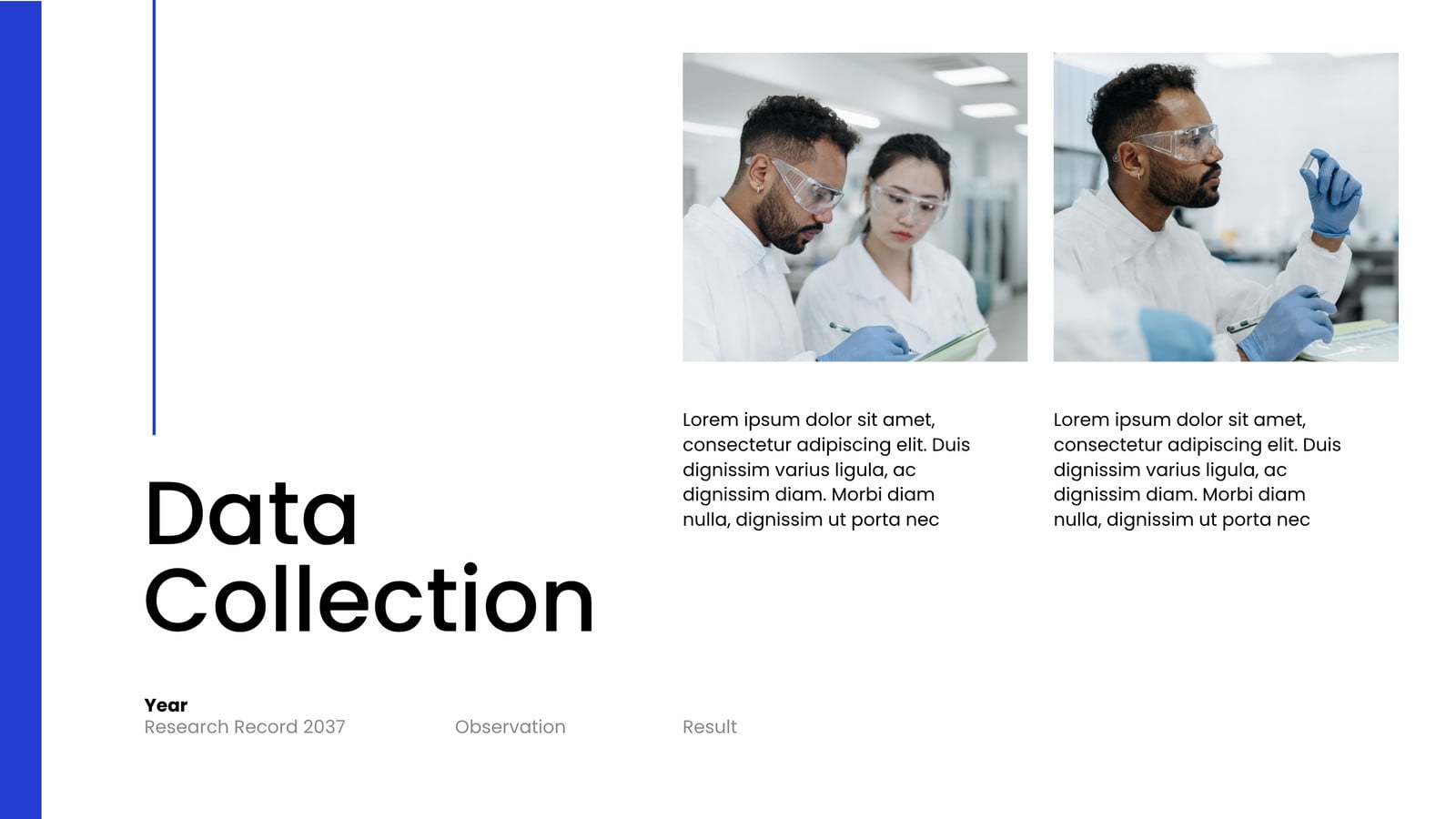 Lorem ipsum dolor sit amet, consectetur adipiscing elit. Duis dignissim varius ligula, ac dignissim diam. Morbi diam nulla, dignissim ut porta nec

Lorem ipsum dolor sit amet, consectetur adipiscing elit. Duis dignissim varius ligula, ac dignissim diam. Morbi diam nulla, dignissim ut porta nec

Data Collection

Year
Research Record 2037

Observation

Result